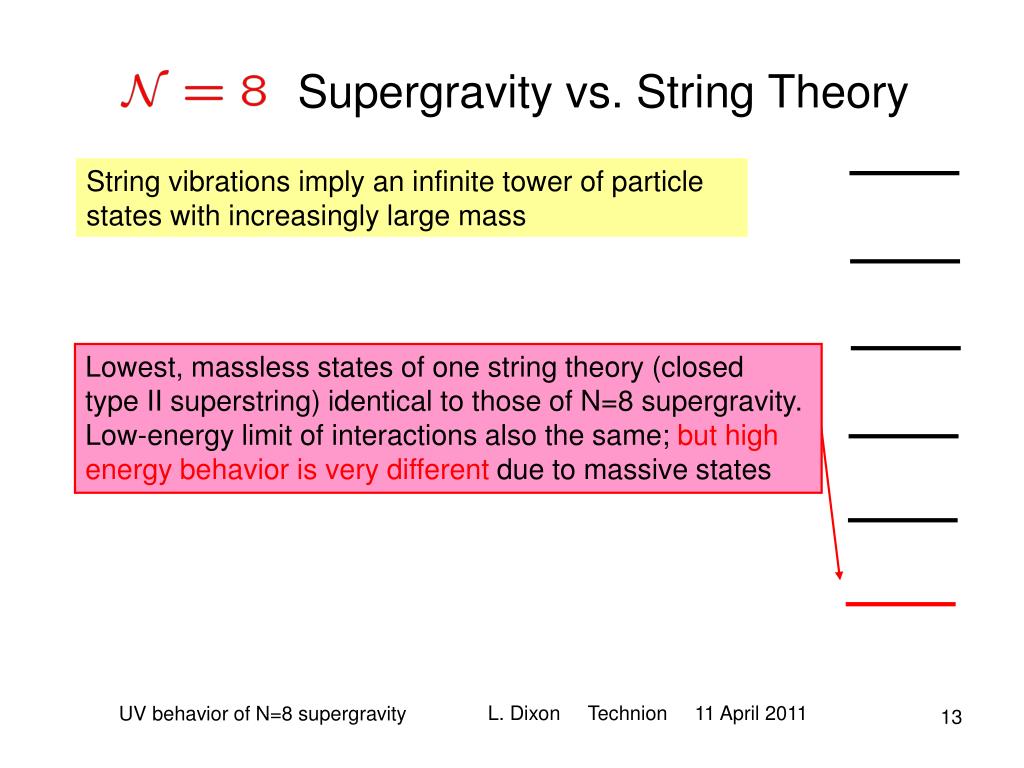 $\mathcal{N} = 8$ Supergravity vs. String Theory

String vibrations imply an infinite tower of particle states with increasingly large mass

Lowest, massless states of one string theory (closed type II superstring) identical to those of N=8 supergravity. Low-energy limit of interactions also the same; but high energy behavior is very different due to massive states

UV behavior of N=8 supergravity L. Dixon Technion 11 April 2011 13